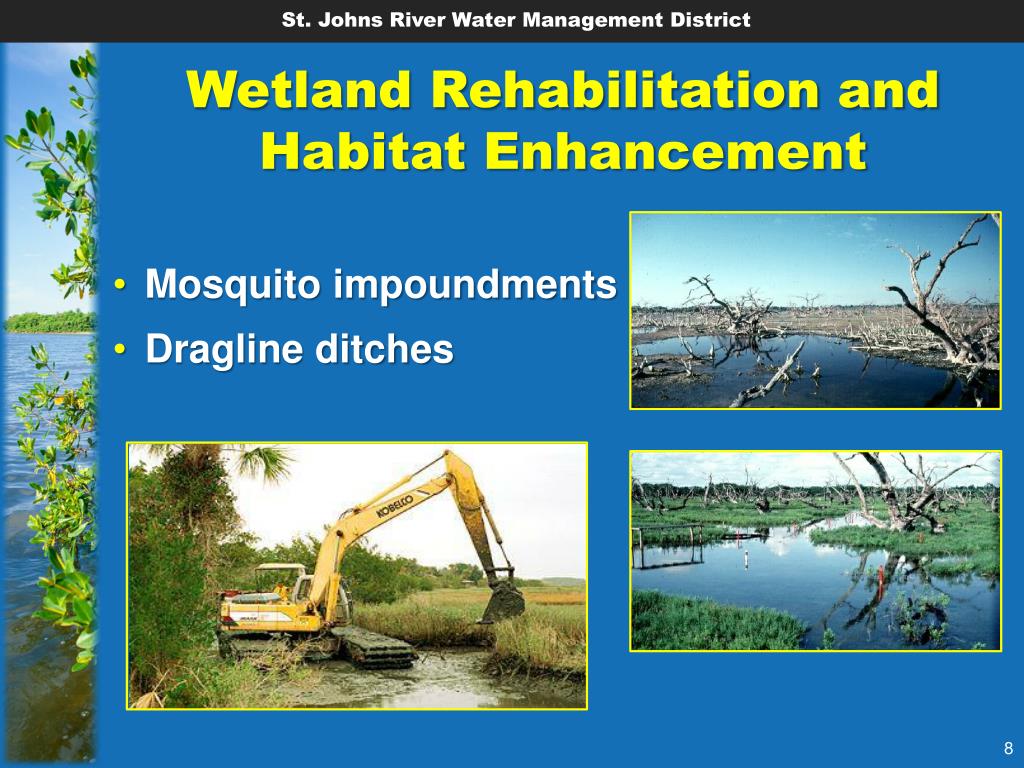 St. Johns River Water Management District

Wetland Rehabilitation and Habitat Enhancement

• Mosquito impoundments
• Dragline ditches

KOBELCO

8